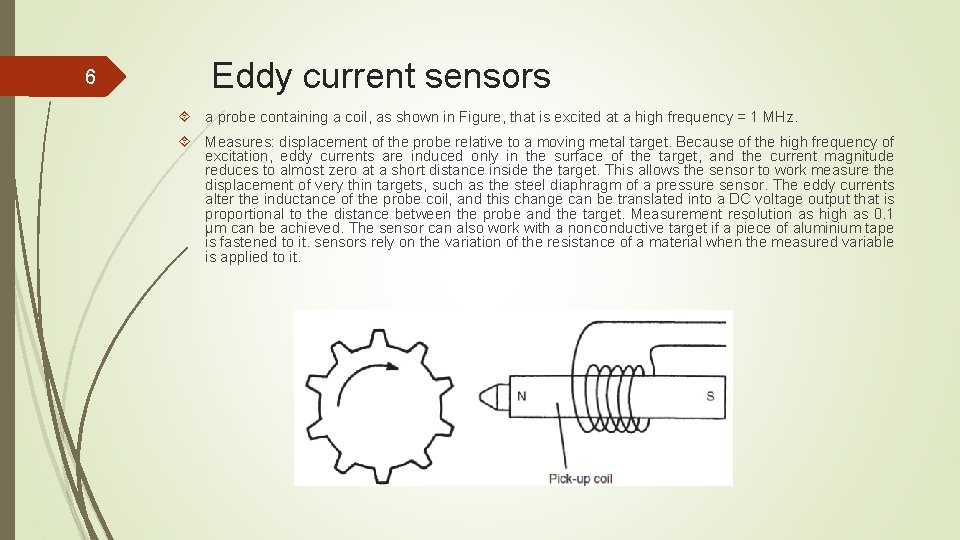 6

Eddy current sensors

a probe containing a coil, as shown in Figure, that is excited at a high frequency = 1 MHz.

Measures: displacement of the probe relative to a moving metal target. Because of the high frequency of excitation, eddy currents are induced only in the surface of the target, and the current magnitude reduces to almost zero at a short distance inside the target. This allows the sensor to work measure the displacement of very thin targets, such as the steel diaphragm of a pressure sensor. The eddy currents alter the inductance of the probe coil, and this change can be translated into a DC voltage output that is proportional to the distance between the probe and the target. Measurement resolution as high as 0.1 µm can be achieved. The sensor can also work with a nonconductive target if a piece of aluminium tape is fastened to it. sensors rely on the variation of the resistance of a material when the measured variable is applied to it.

N

S

Pick-up coil